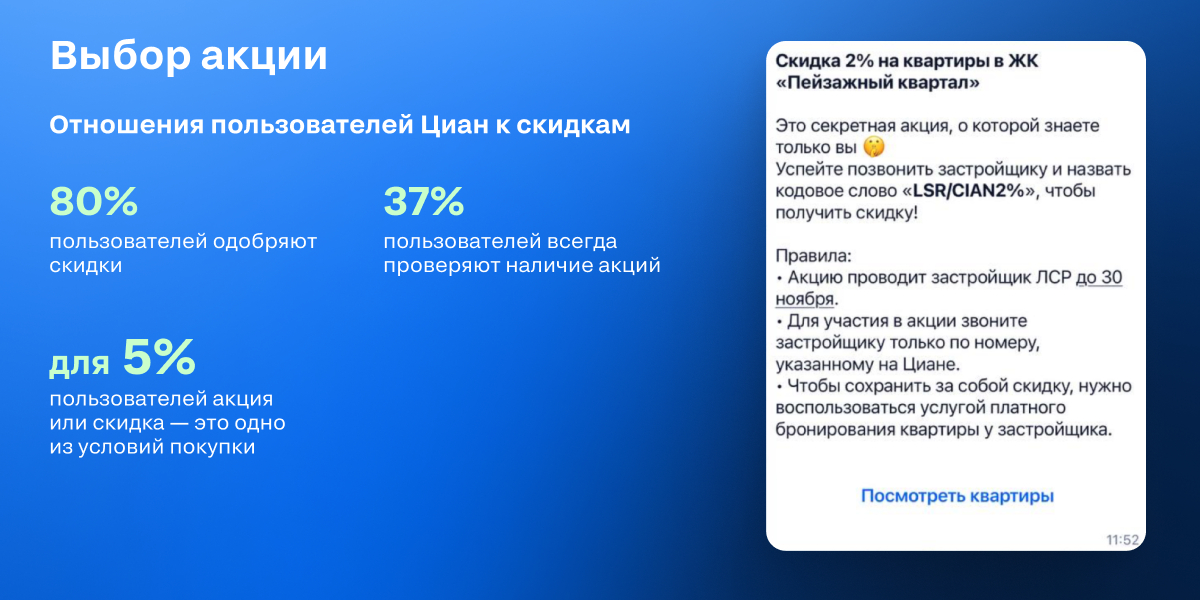 Выбор акции

Отношения пользователей Циан к скидкам

80%
пользователей одобряют скидки

37%
пользователей всегда проверяют наличие акций

для 5%
пользователей акция или скидка — это одно из условий покупки

Скидка 2% на квартиры в ЖК «Пейзажный квартал»

Это секретная акция, о которой знаете только вы 🤫
Успейте позвонить застройщику и назвать кодовое слово «LSR/CIAN2%», чтобы получить скидку!

Правила:
• Акцию проводит застройщик ЛСР до 30 ноября.
• Для участия в акции звоните застройщику только по номеру, указанному на Циане.
• Чтобы сохранить за собой скидку, нужно воспользоваться услугой платного бронирования квартиры у застройщика.

Посмотреть квартиры

11:52